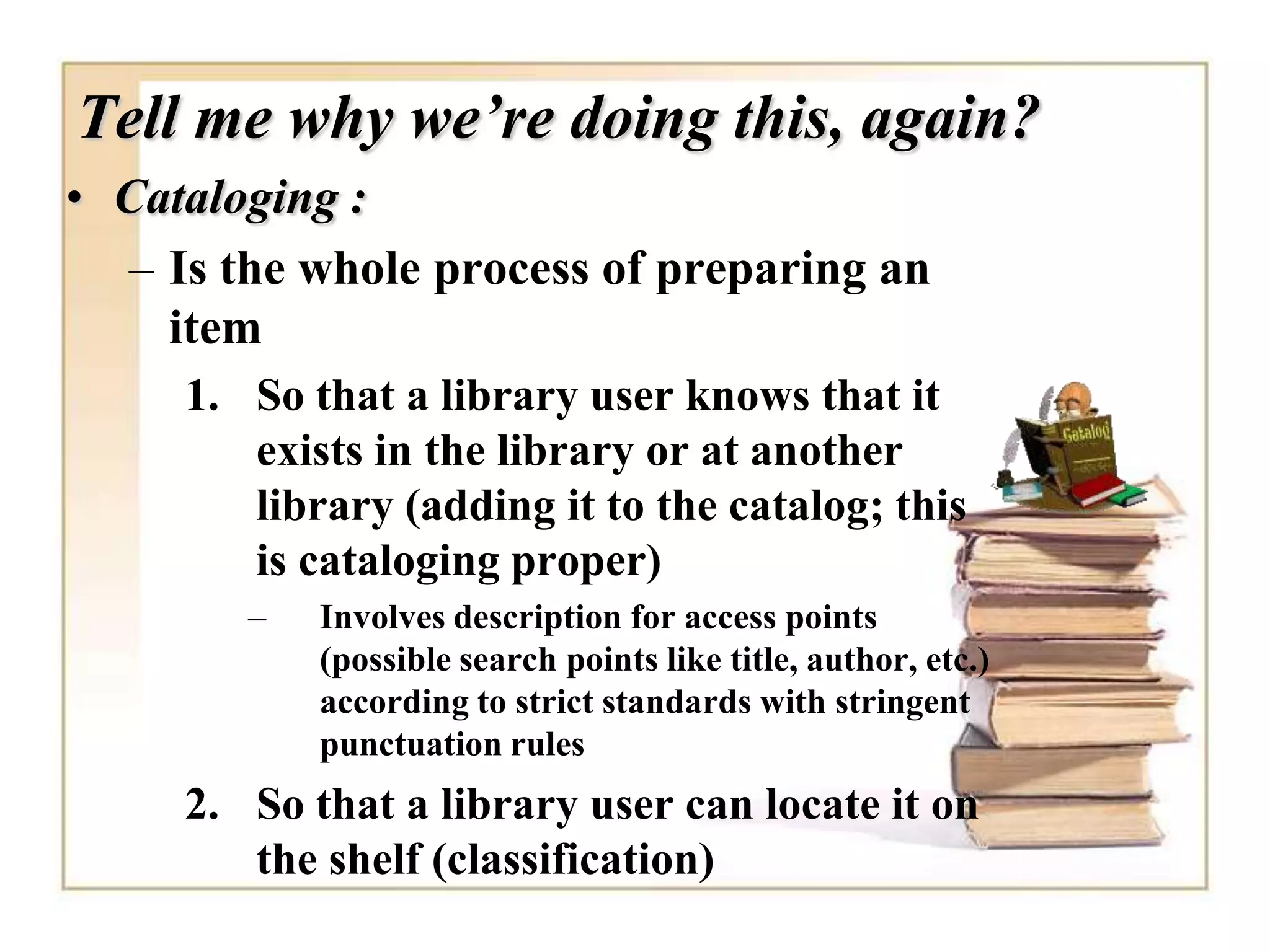 Tell me why we're doing this, again?

• Cataloging :

– Is the whole process of preparing an item

1. So that a library user knows that it exists in the library or at another library (adding it to the catalog; this is cataloging proper)

– Involves description for access points (possible search points like title, author, etc.) according to strict standards with stringent punctuation rules

2. So that a library user can locate it on the shelf (classification)

Catalog